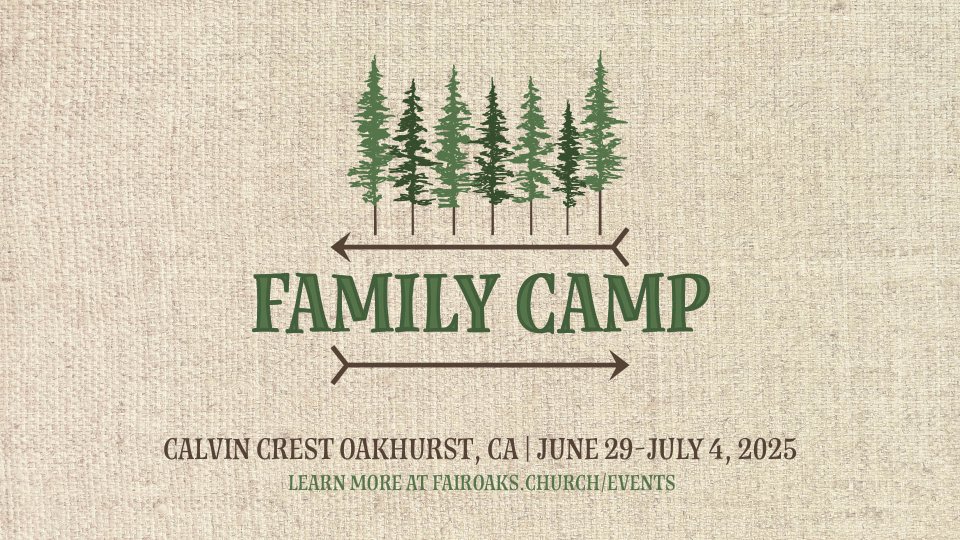 FAMILY CAMP

CALVIN CREST OAKHURST, CA | JUNE 29-JULY 4, 2025

LEARN MORE AT FAIROAKS.CHURCH/EVENTS